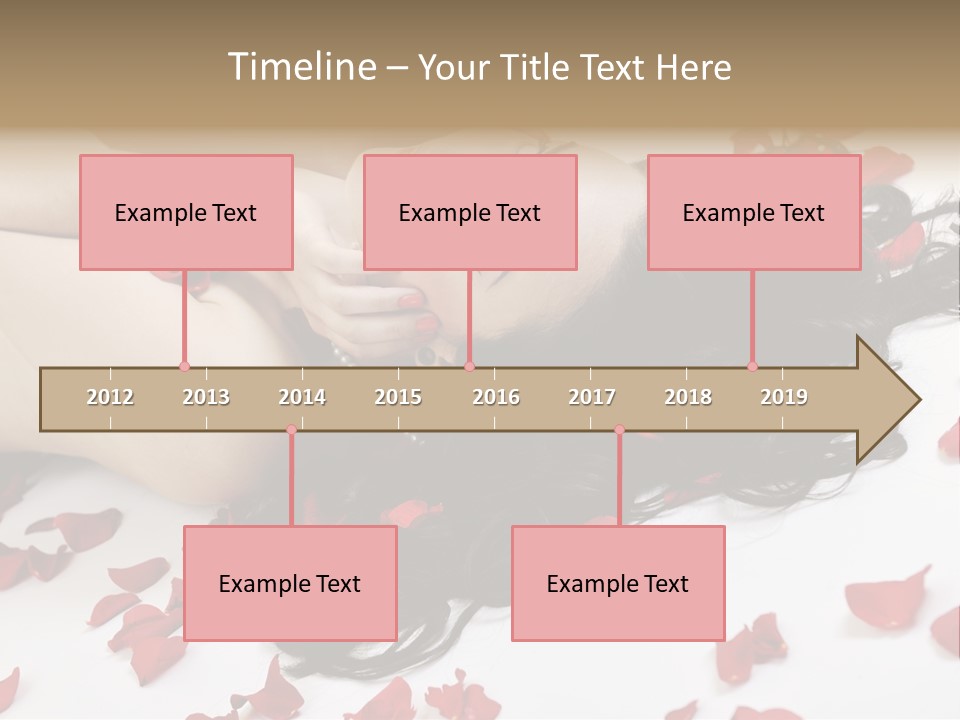 Timeline – Your Title Text Here

Example Text

Example Text

Example Text

2012 2013 2014 2015 2016 2017 2018 2019

Example Text

Example Text